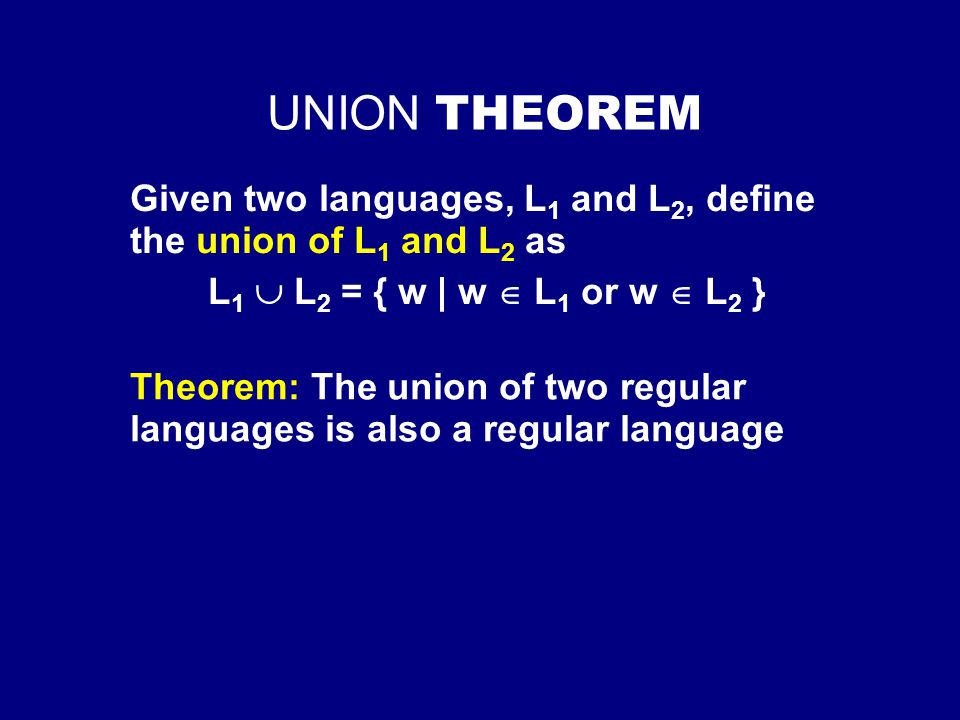 UNION THEOREM

Given two languages, $L_1$ and $L_2$, define the union of $L_1$ and $L_2$ as

$L_1 \cup L_2 = \{ w \mid w \in L_1 \text{ or } w \in L_2 \}$

Theorem: The union of two regular languages is also a regular language